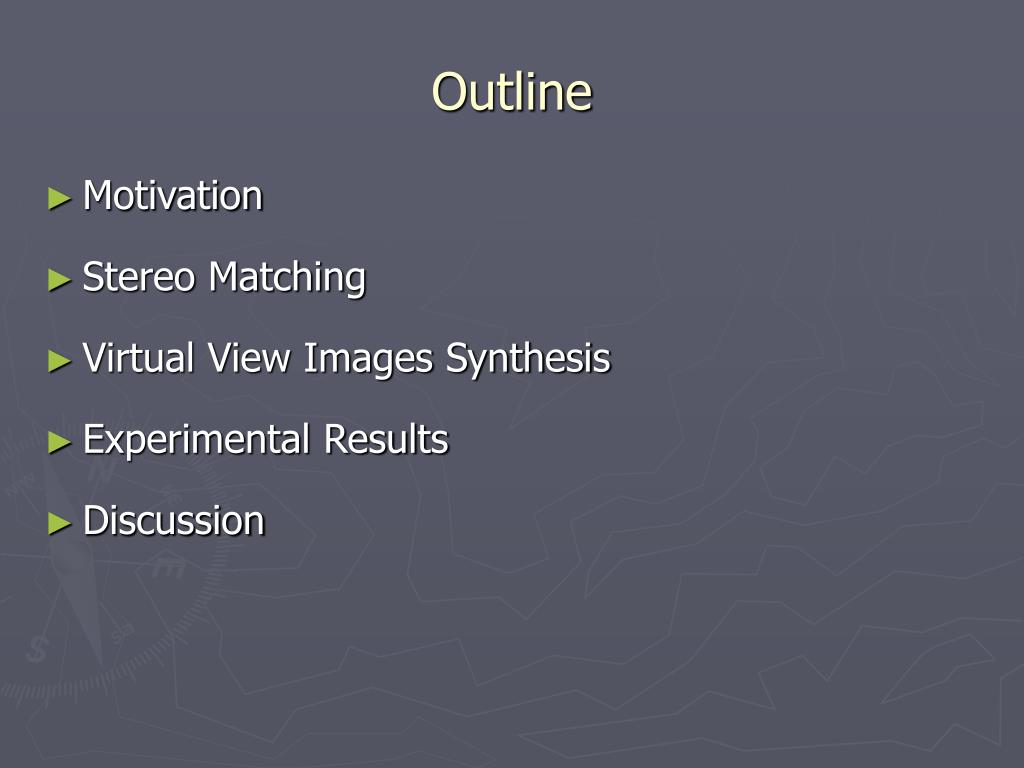 Outline

► Motivation

► Stereo Matching

► Virtual View Images Synthesis

► Experimental Results

► Discussion